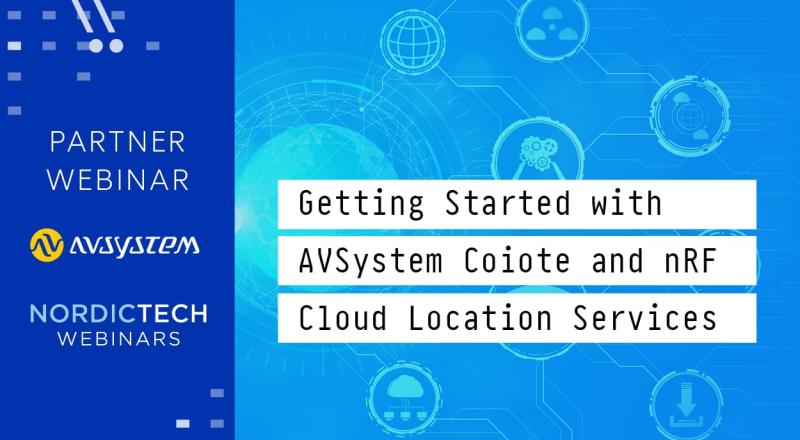 PARTNER WEBINAR

AVSYSTEM

NORDICTECH WEBINARS

Getting Started with AVSystem Coiote and nRF Cloud Location Services